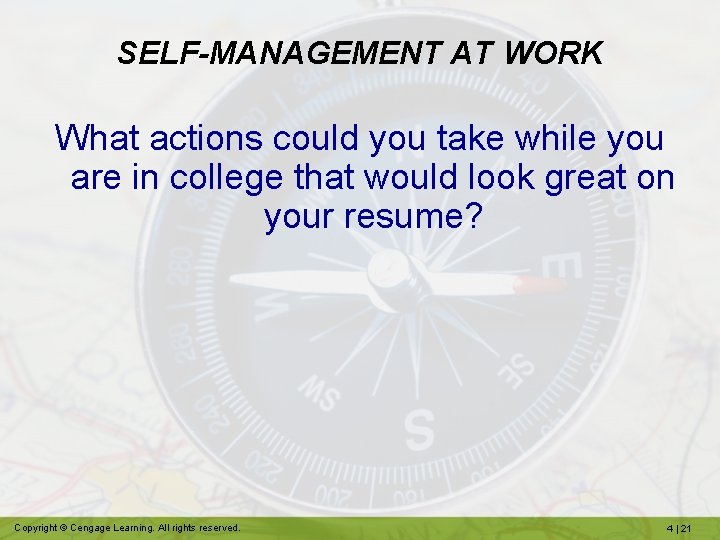 SELF-MANAGEMENT AT WORK

What actions could you take while you are in college that would look great on your resume?

Copyright © Cengage Learning. All rights reserved.

4 | 21